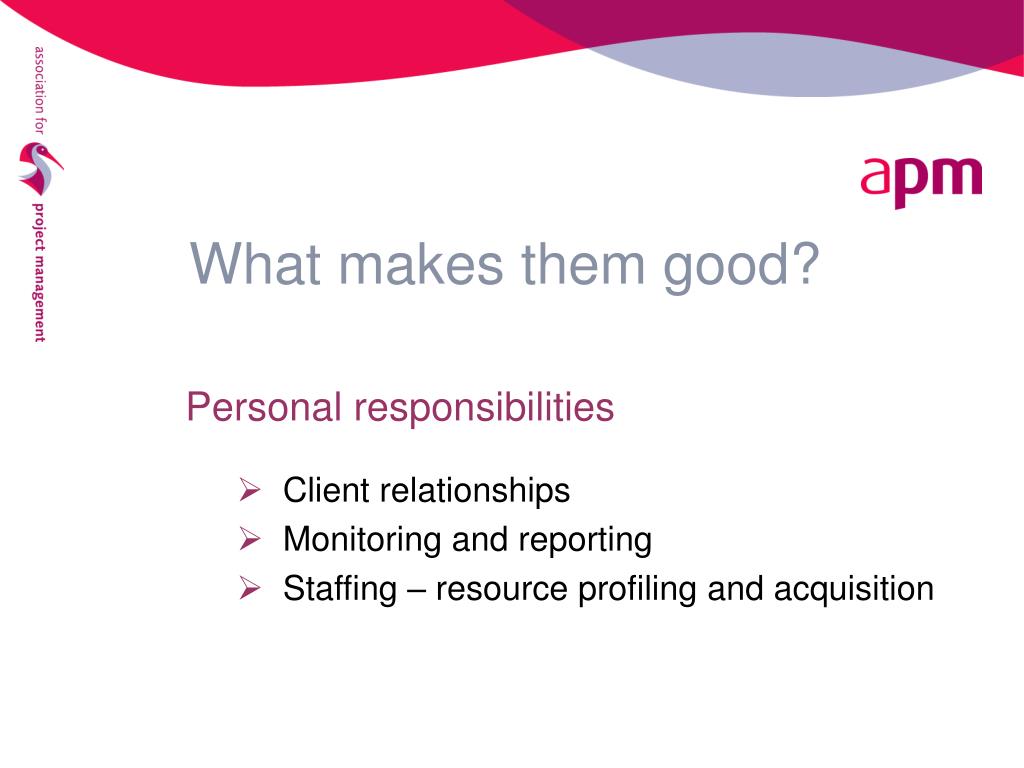 association for
project management

apm

What makes them good?

Personal responsibilities

➢ Client relationships
➢ Monitoring and reporting
➢ Staffing – resource profiling and acquisition